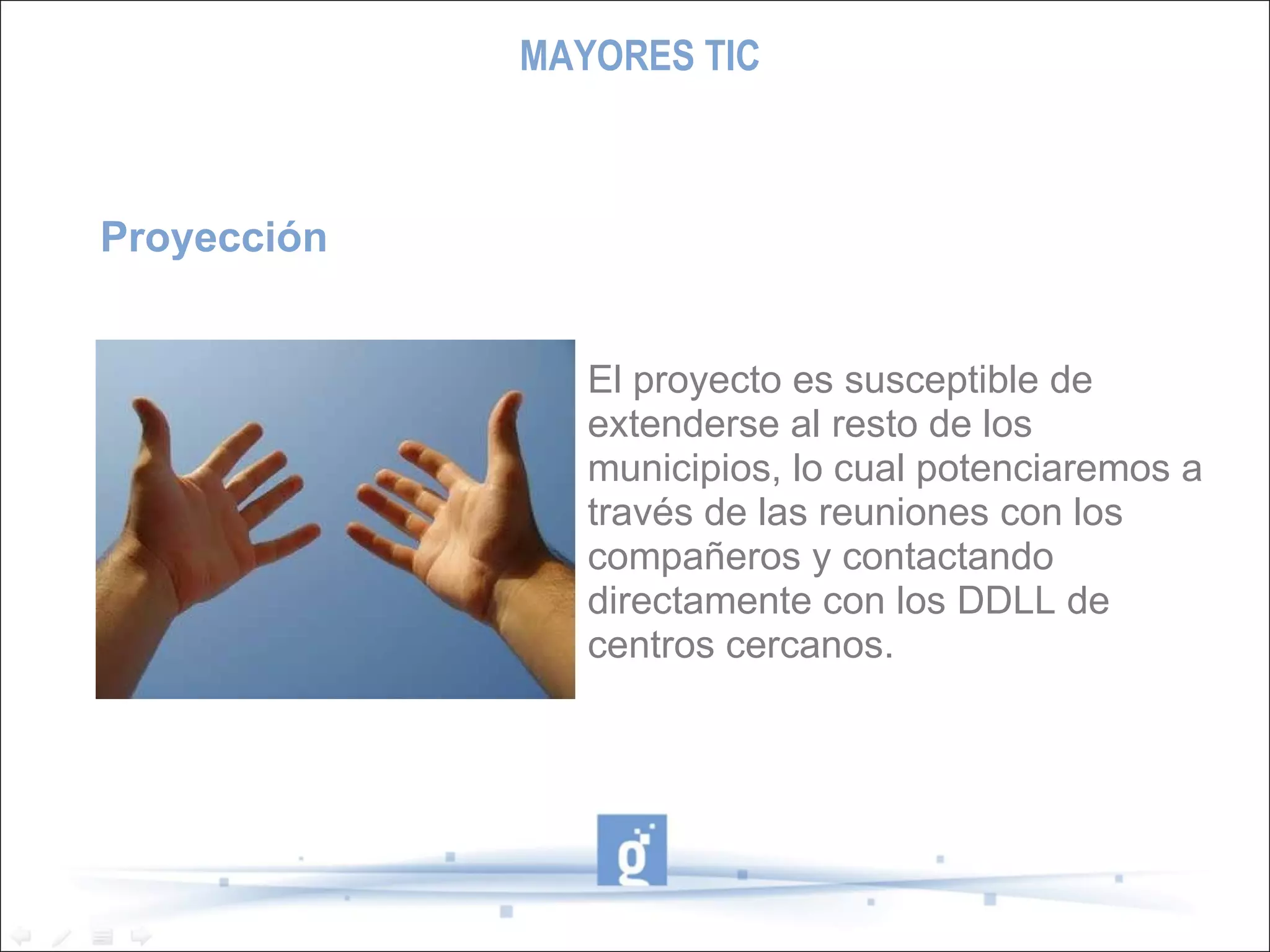 MAYORES TIC

Proyección

El proyecto es susceptible de extenderse al resto de los municipios, lo cual potenciaremos a través de las reuniones con los compañeros y contactando directamente con los DDLL de centros cercanos.

g